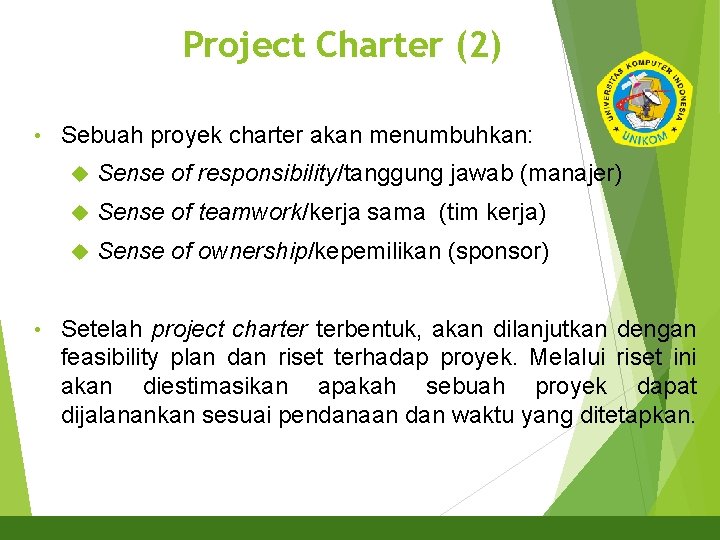 Project Charter (2)

UNIVERSITAS KOMPUTER INDONESIA
UNIKOM

• Sebuah proyek charter akan menumbuhkan:

◆ Sense of responsibility/tanggung jawab (manajer)

◆ Sense of teamwork/kerja sama (tim kerja)

◆ Sense of ownership/kepemilikan (sponsor)

• Setelah project charter terbentuk, akan dilanjutkan dengan feasibility plan dan riset terhadap proyek. Melalui riset ini akan diestimasikan apakah sebuah proyek dapat dijalanankan sesuai pendanaan dan waktu yang ditetapkan.